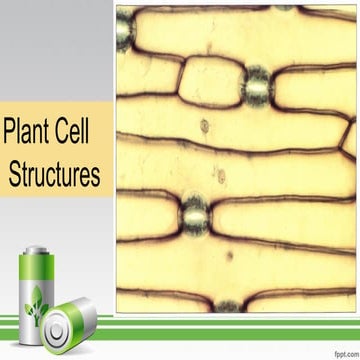 Plant Cell
Structures

fppt.com